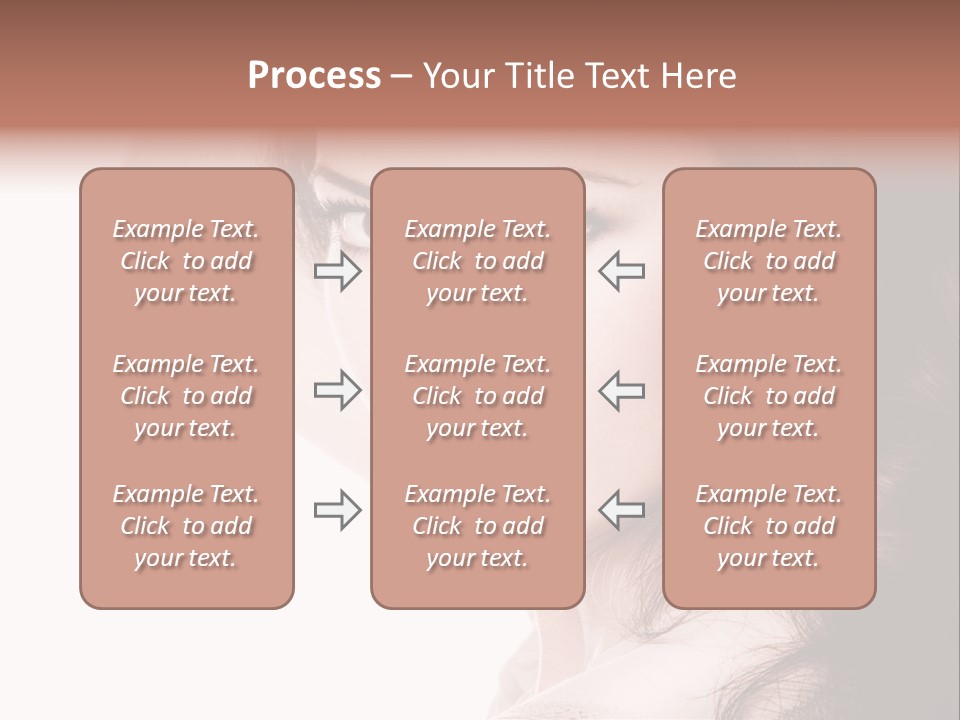 Process – Your Title Text Here

Example Text. Click to add your text.

Example Text. Click to add your text.

Example Text. Click to add your text.

Example Text. Click to add your text.

Example Text. Click to add your text.

Example Text. Click to add your text.

Example Text. Click to add your text.

Example Text. Click to add your text.

Example Text. Click to add your text.